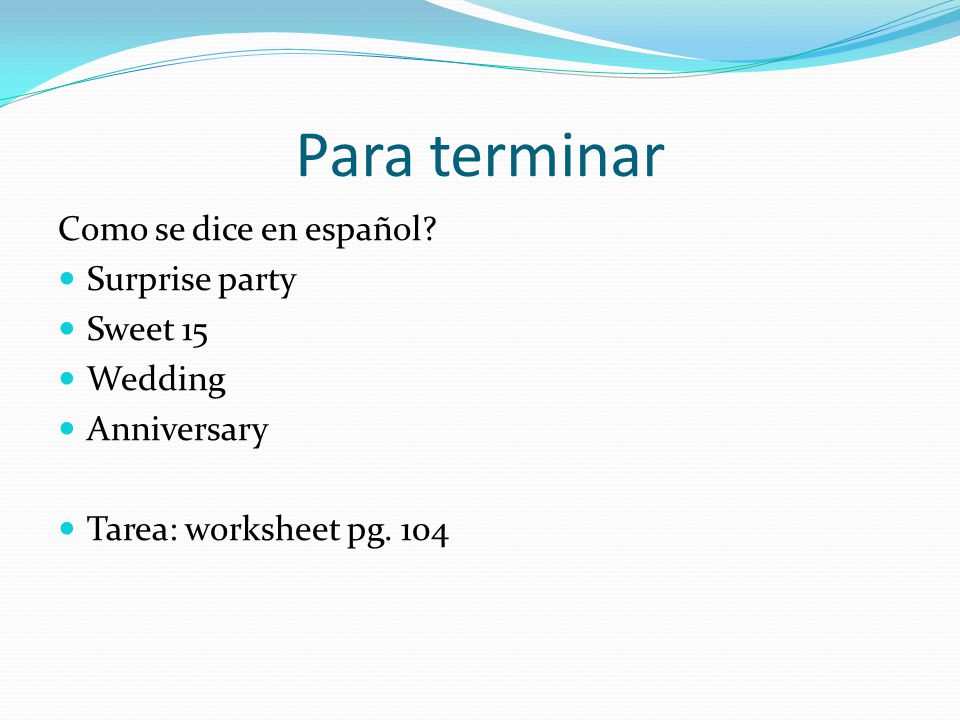 Para terminar

Como se dice en español?

- Surprise party
- Sweet 15
- Wedding
- Anniversary

- Tarea: worksheet pg. 104